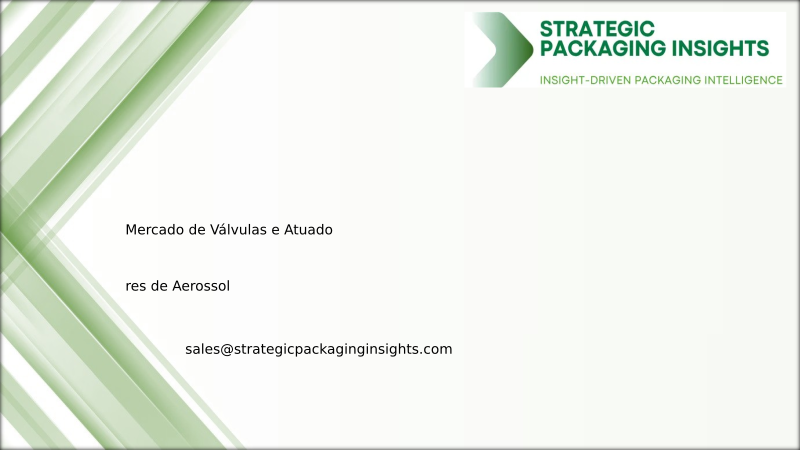 STRATEGIC PACKAGING INSIGHTS
INSIGHT-DRIVEN PACKAGING INTELLIGENCE

Mercado de Válvulas e Atuado

res de Aerossol

sales@strategicpackaginginsights.com